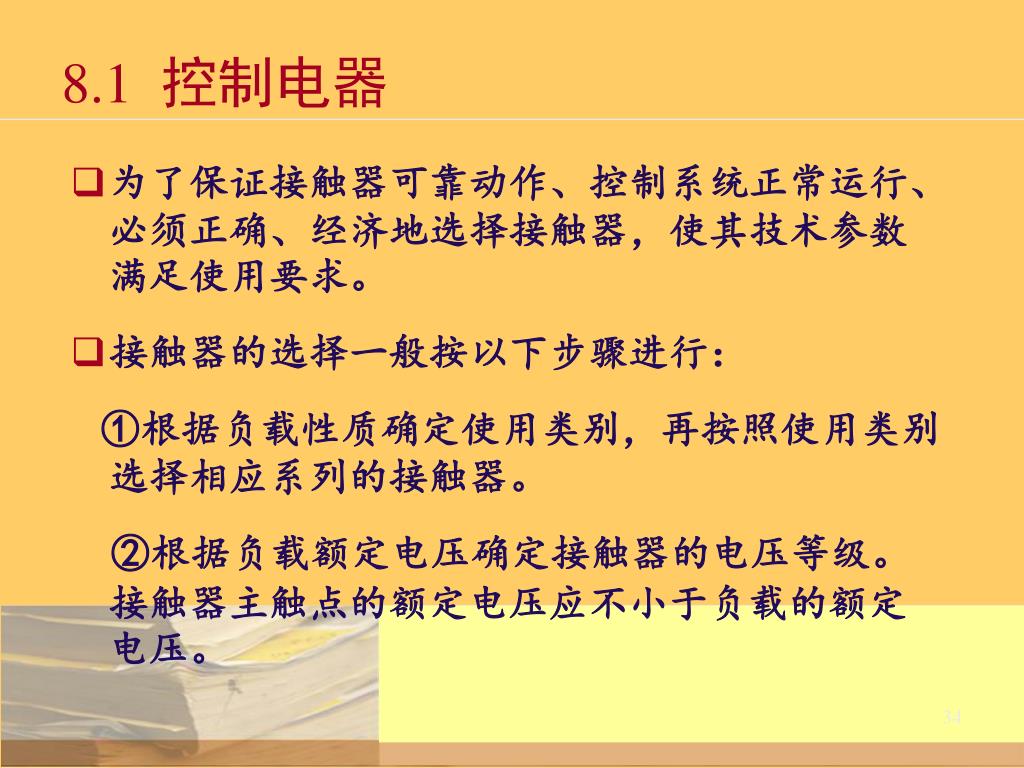 8.1 控制电器

❑为了保证接触器可靠动作、控制系统正常运行、必须正确、经济地选择接触器，使其技术参数满足使用要求。

❑接触器的选择一般按以下步骤进行：

①根据负载性质确定使用类别，再按照使用类别选择相应系列的接触器。

②根据负载额定电压确定接触器的电压等级。接触器主触点的额定电压应不小于负载的额定电压。

34